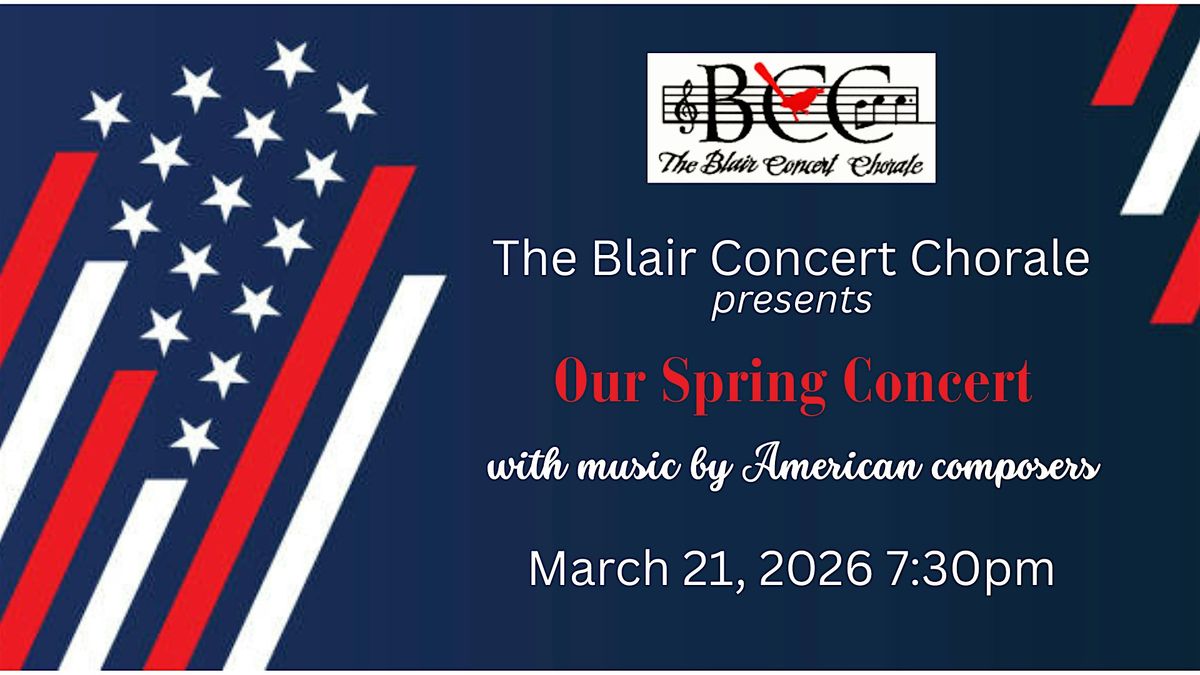 BCC
The Blair Concert Chorale

The Blair Concert Chorale
presents

Our Spring Concert

with music by American composers

March 21, 2026 7:30pm